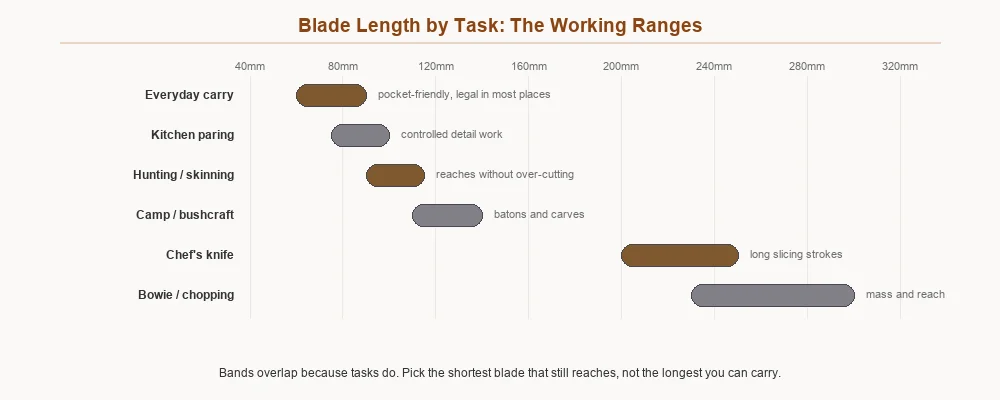 Blade Length by Task: The Working Ranges

40mm
80mm
120mm
160mm
200mm
240mm
280mm
320mm

Everyday carry
pocket-friendly, legal in most places

Kitchen paring
controlled detail work

Hunting / skinning
reaches without over-cutting

Camp / bushcraft
batons and carves

Chef's knife
long slicing strokes

Bowie / chopping
mass and reach

Bands overlap because tasks do. Pick the shortest blade that still reaches, not the longest you can carry.